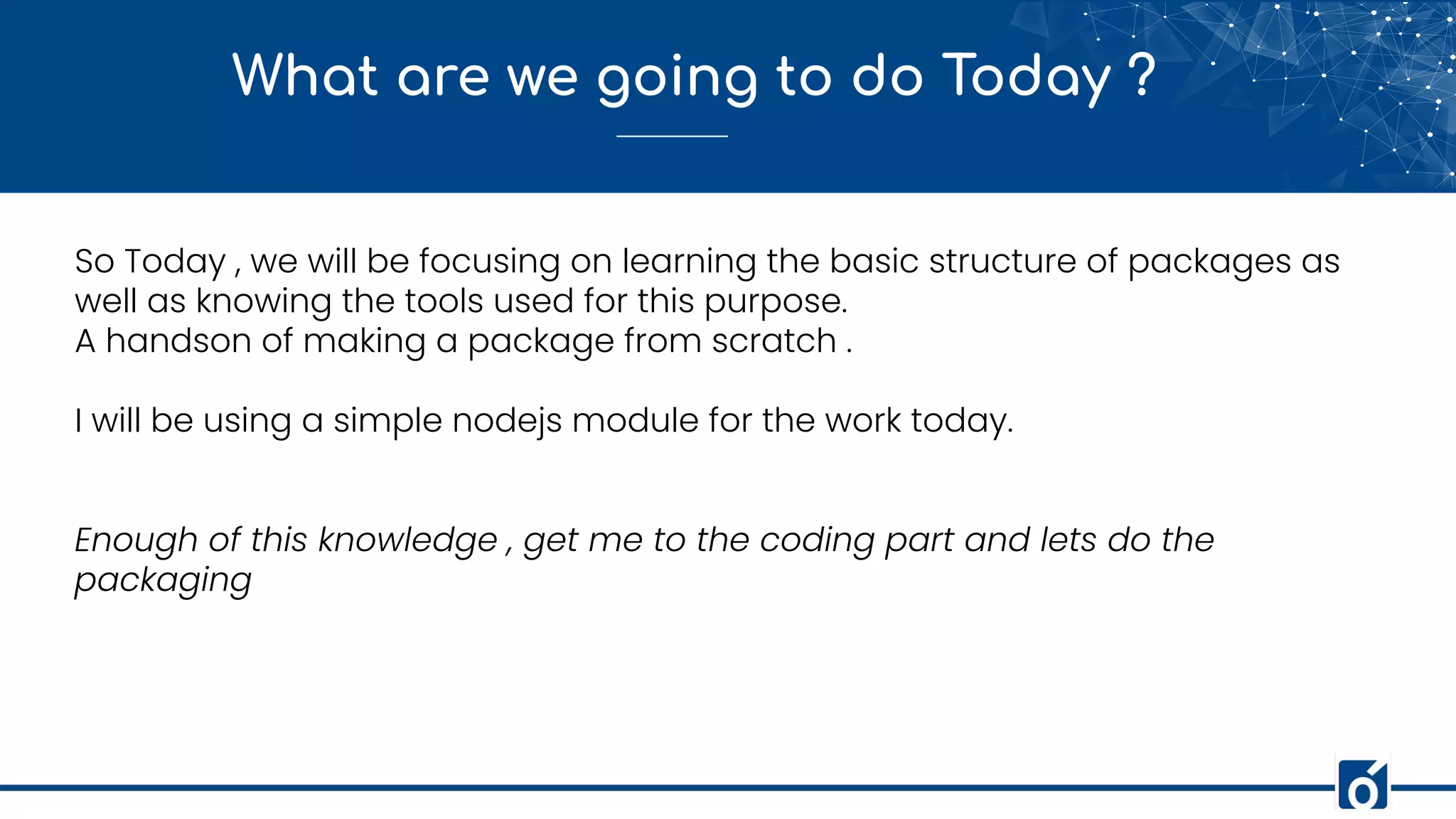 What are we going to do Today ?

So Today , we will be focusing on learning the basic structure of packages as well as knowing the tools used for this purpose.
A handson of making a package from scratch .

I will be using a simple nodejs module for the work today.

Enough of this knowledge , get me to the coding part and lets do the packaging